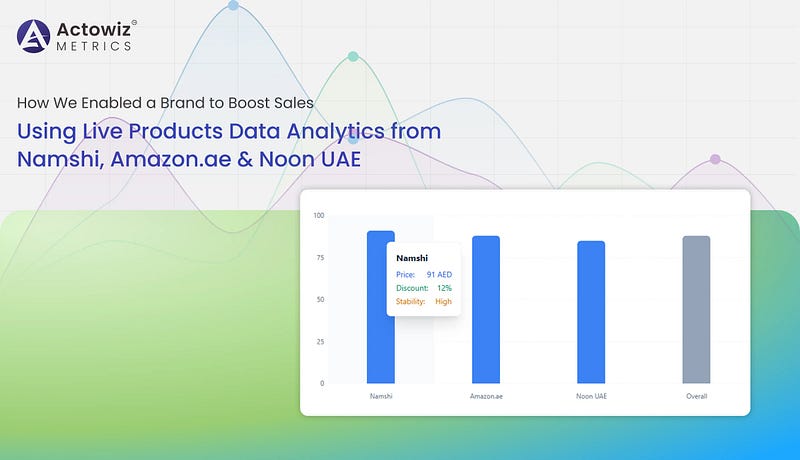 Actowiz®
METRICS

How We Enabled a Brand to Boost Sales

Using Live Products Data Analytics from Namshi, Amazon.ae & Noon UAE

100
75
50
25
0

Namshi
Price: 91 AED
Discount: 12%
Stability: High

Namshi
Amazon.ae
Noon UAE
Overall